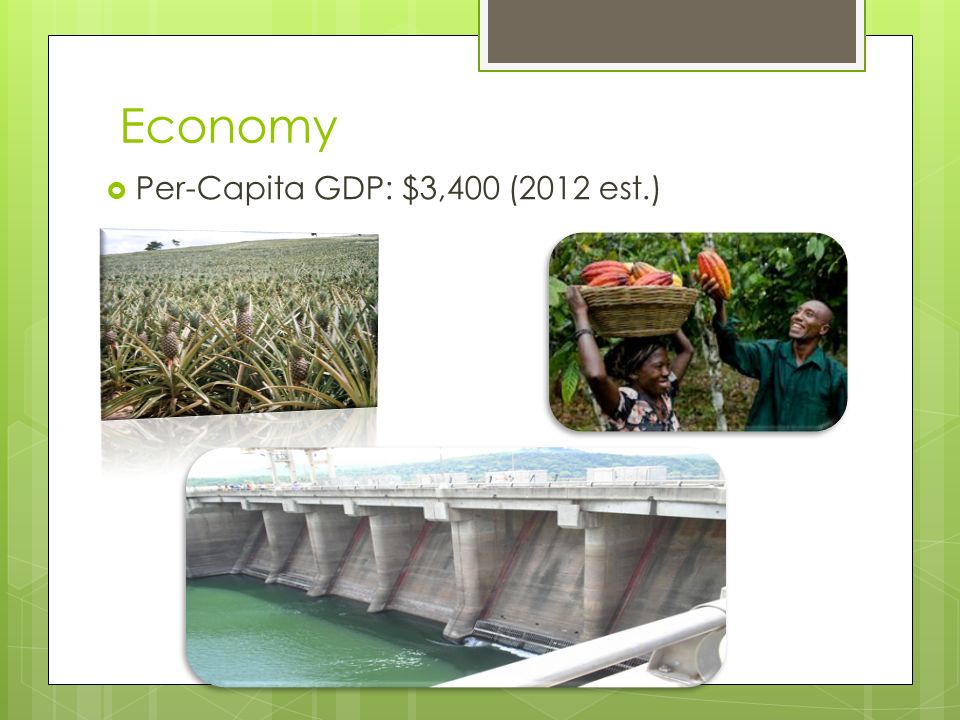 Economy

Per-Capita GDP: $3,400 (2012 est.)